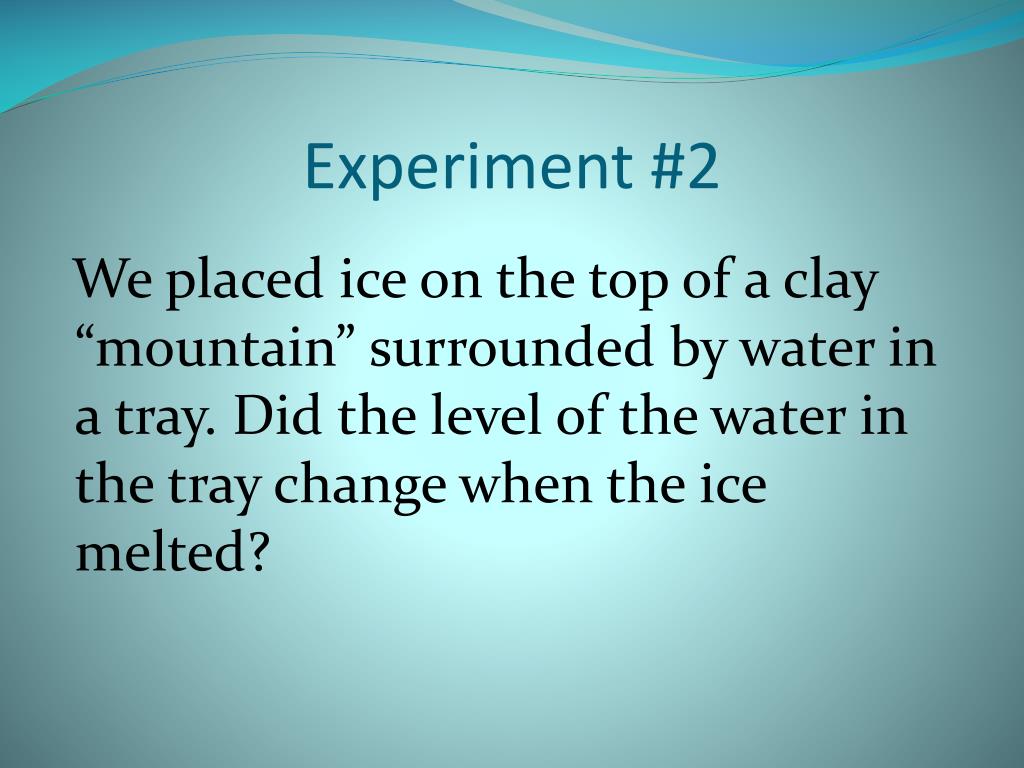 Experiment #2

We placed ice on the top of a clay “mountain” surrounded by water in a tray. Did the level of the water in the tray change when the ice melted?